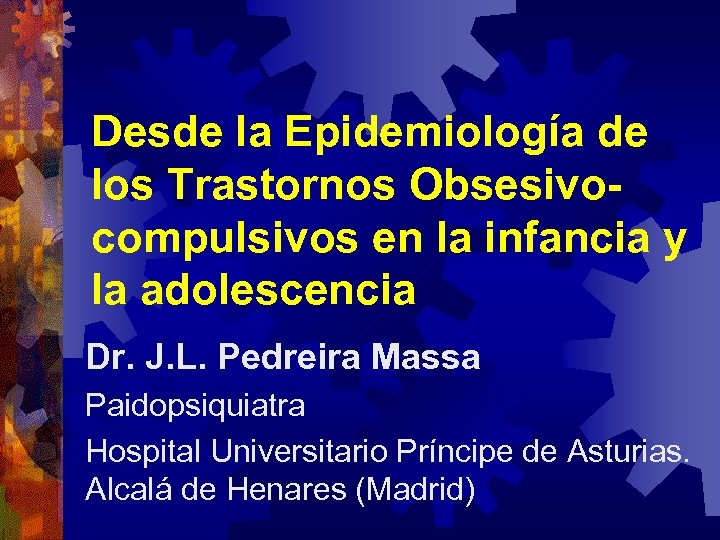 Desde la Epidemiología de los Trastornos Obsesivo-compulsivos en la infancia y la adolescencia

Dr. J.L. Pedreira Massa

Paidopsiquiatra

Hospital Universitario Príncipe de Asturias. Alcalá de Henares (Madrid)